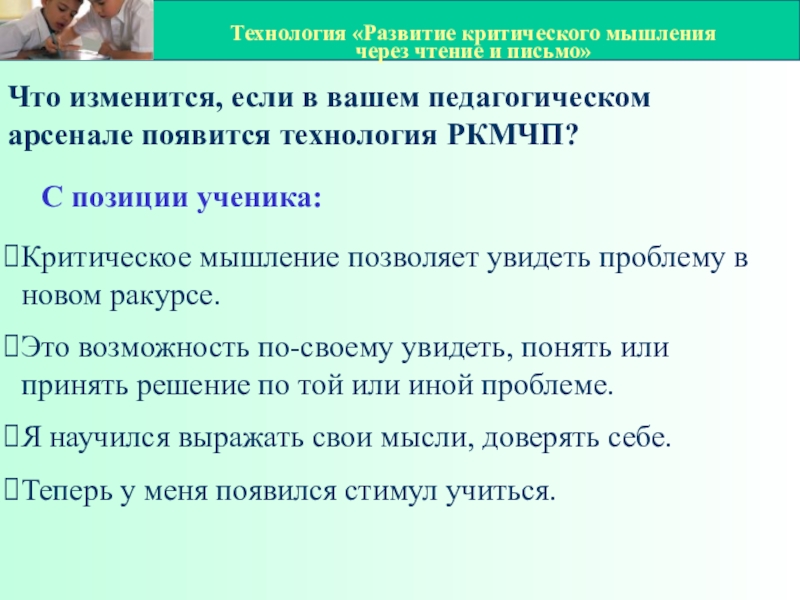 Технология «Развитие критического мышления через чтение и письмо»

Что изменится, если в вашем педагогическом арсенале появится технология РКМЧП?

С позиции ученика:

Критическое мышление позволяет увидеть проблему в новом ракурсе.

Это возможность по-своему увидеть, понять или принять решение по той или иной проблеме.

Я научился выражать свои мысли, доверять себе.

Теперь у меня появился стимул учиться.